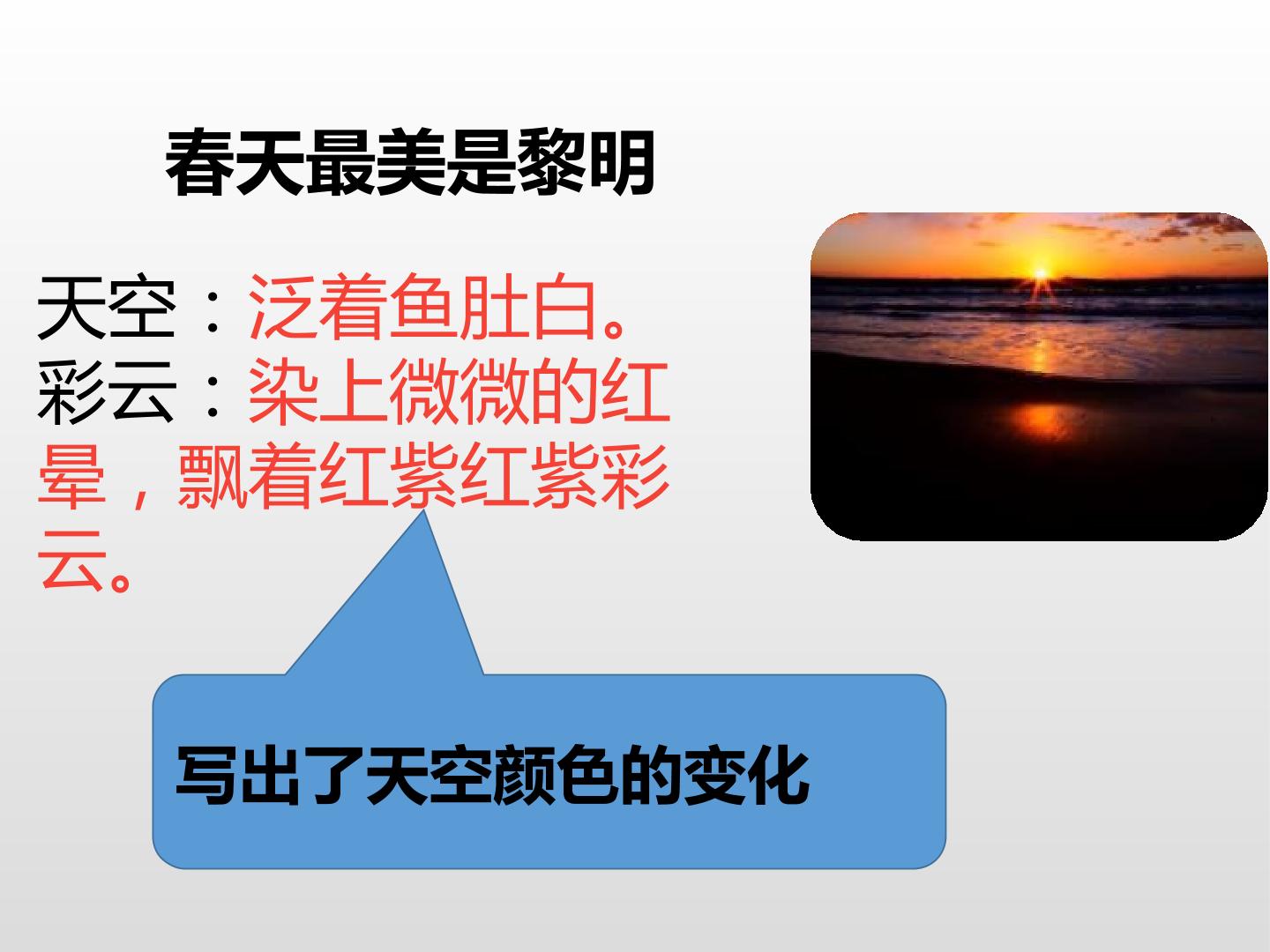 春天最美是黎明

天空：泛着鱼肚白。
彩云：染上微微的红晕，飘着红紫红紫彩云。

写出了天空颜色的变化